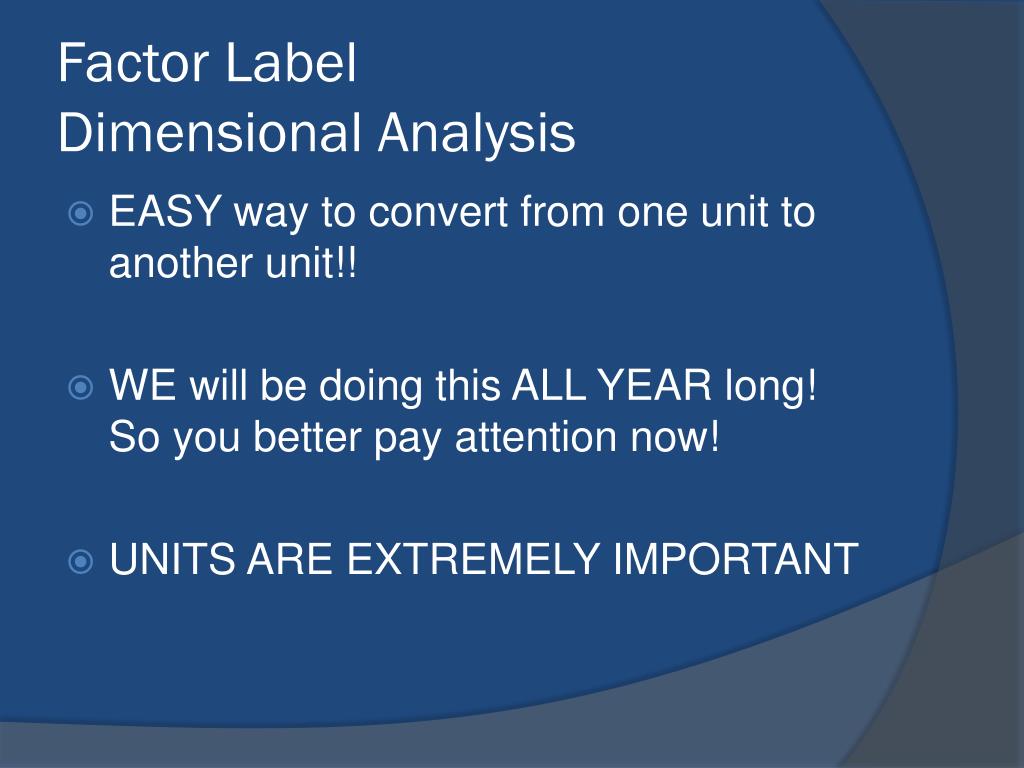 Factor Label
Dimensional Analysis

EASY way to convert from one unit to another unit!!

WE will be doing this ALL YEAR long! So you better pay attention now!

UNITS ARE EXTREMELY IMPORTANT